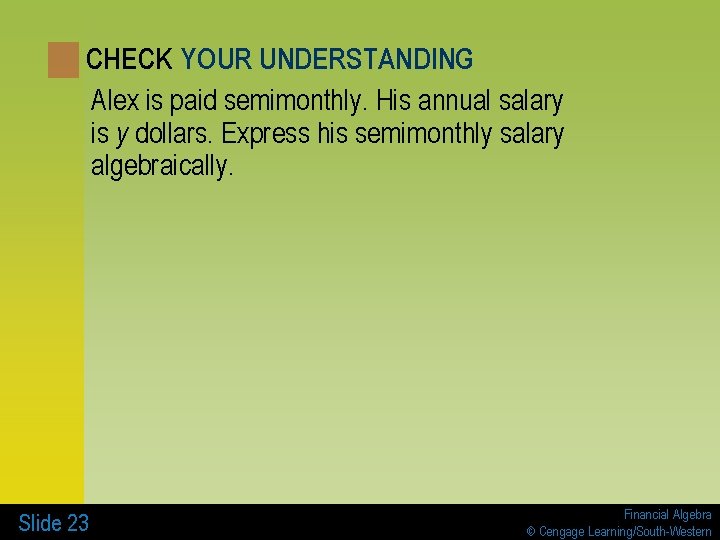 CHECK YOUR UNDERSTANDING

Alex is paid semimonthly. His annual salary is $y$ dollars. Express his semimonthly salary algebraically.

Slide 23

Financial Algebra
© Cengage Learning/South-Western